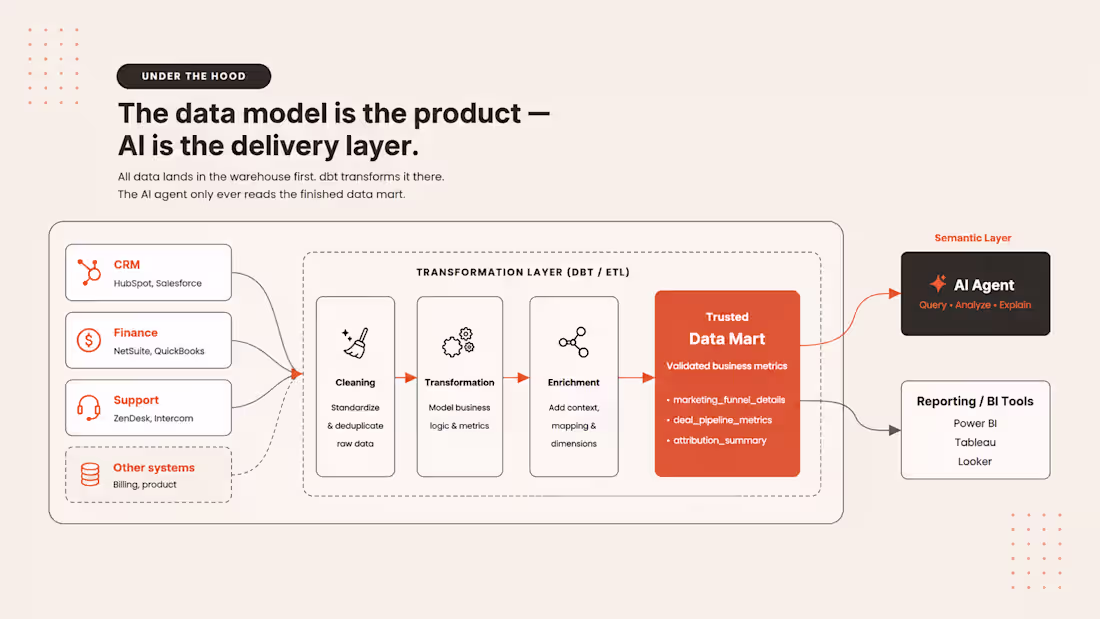 UNDER THE HOOD

The data model is the product — AI is the delivery layer.

All data lands in the warehouse first. dbt transforms it there.
The AI agent only ever reads the finished data mart.

CRM
HubSpot, Salesforce

Finance
NetSuite, QuickBooks

Support
ZenDesk, Intercom

Other systems
Billing, product

TRANSFORMATION LAYER (DBT / ETL)

Cleaning
Standardize & deduplicate raw data

Transformation
Model business logic & metrics

Enrichment
Add context, mapping & dimensions

Trusted
Data Mart
Validated business metrics
• marketing_funnel_details
• deal_pipeline_metrics
• attribution_summary

Semantic Layer

AI Agent
Query • Analyze • Explain

Reporting / BI Tools
Power BI
Tableau
Looker